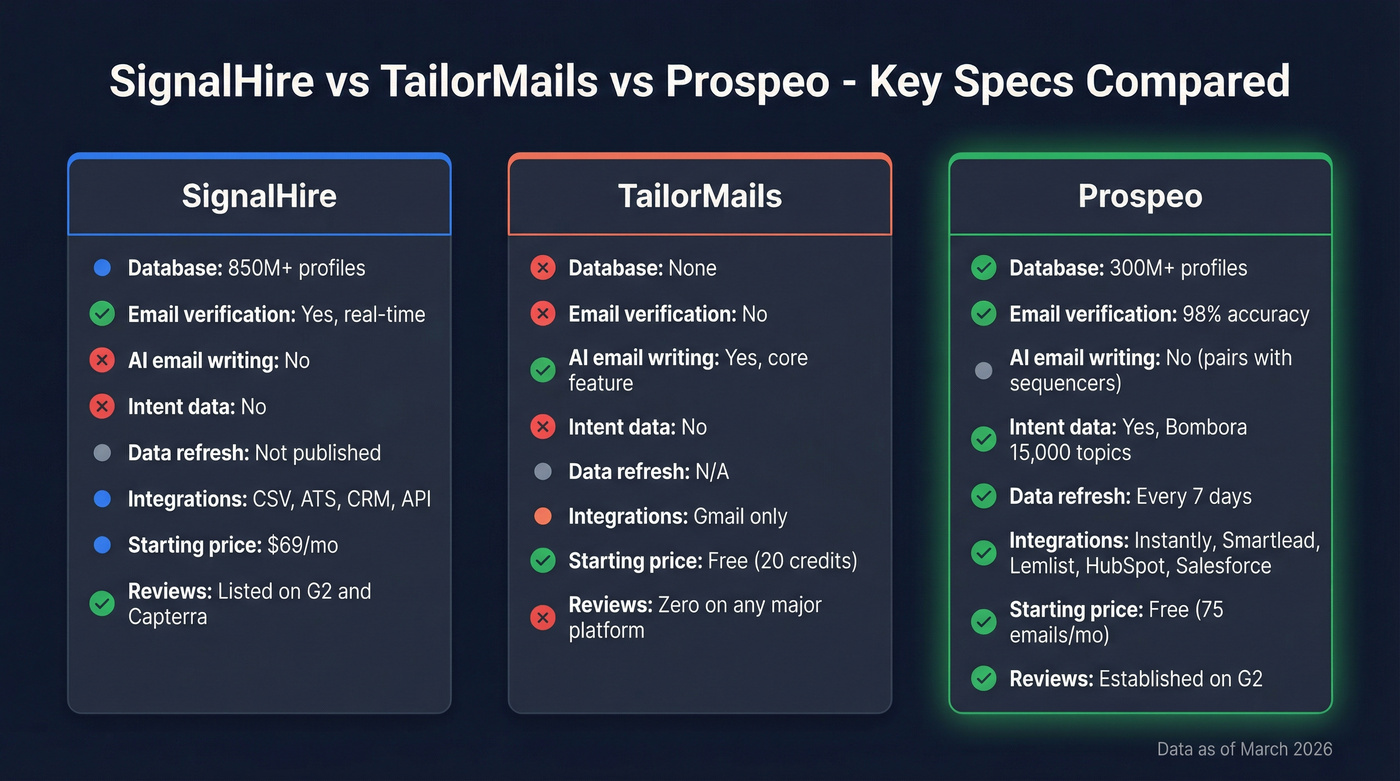 SignalHire vs TailorMails vs Prospeo - Key Specs Compared

SignalHire

Database: 850M+ profiles

Email verification: Yes, real-time

AI email writing: No

Intent data: No

Data refresh: Not published

Integrations: CSV, ATS, CRM, API

Starting price: $69/mo

Reviews: Listed on G2 and Capterra

TailorMails

Database: None

Email verification: No

AI email writing: Yes, core feature

Intent data: No

Data refresh: N/A

Integrations: Gmail only

Starting price: Free (20 credits)

Reviews: Zero on any major platform

Prospeo

Database: 300M+ profiles

Email verification: 98% accuracy

AI email writing: No (pairs with sequencers)

Intent data: Yes, Bombora 15,000 topics

Data refresh: Every 7 days

Integrations: Instantly, Smartlead, Lemlist, HubSpot, Salesforce

Starting price: Free (75 emails/mo)

Reviews: Established on G2

Data as of March 2026